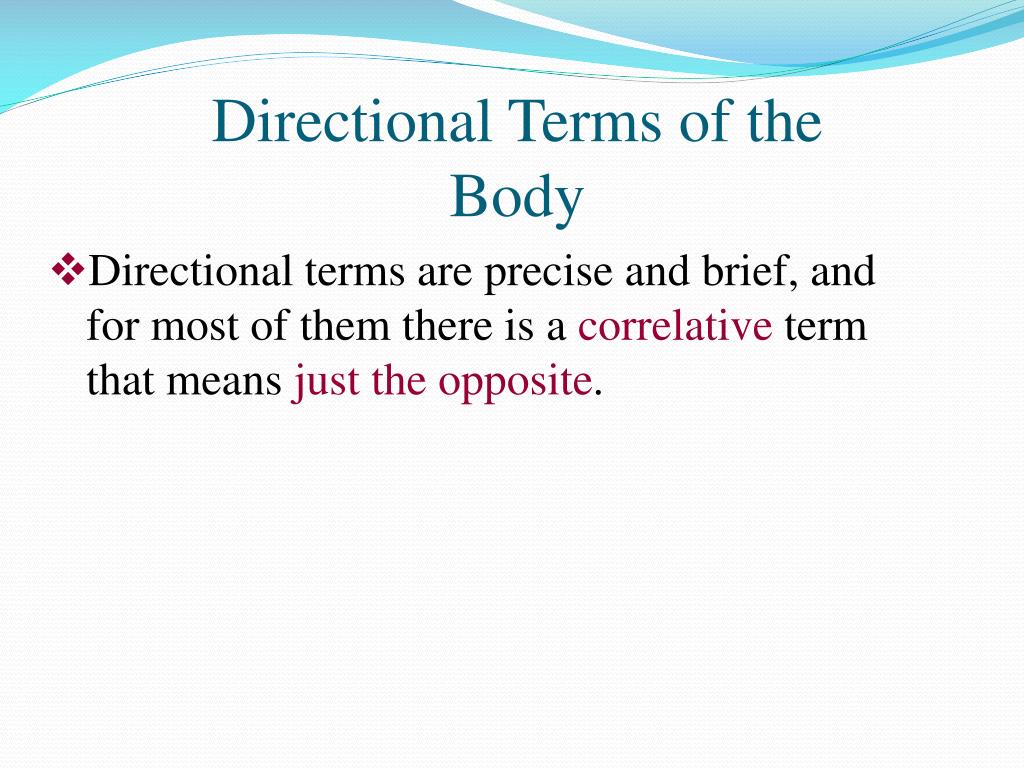 Directional Terms of the Body

❖Directional terms are precise and brief, and for most of them there is a correlative term that means just the opposite.